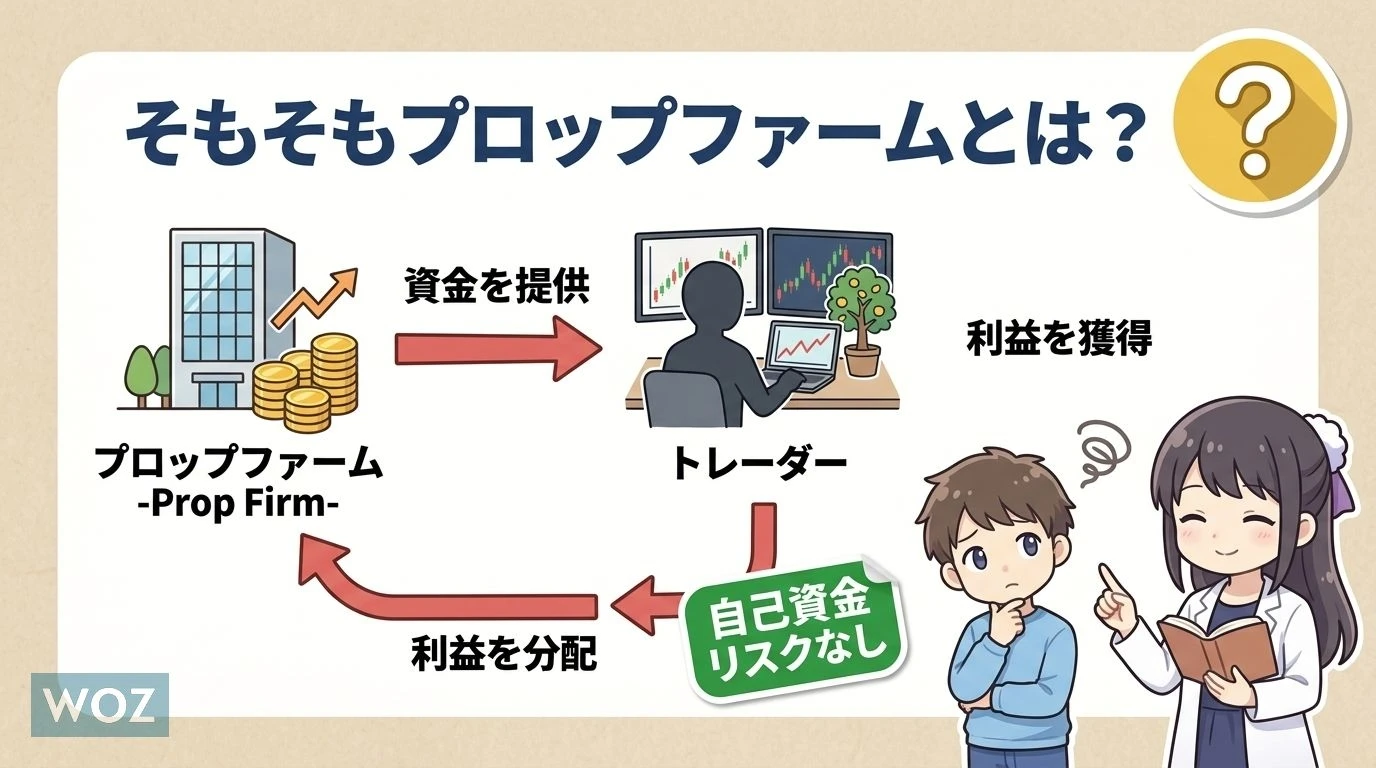 そもそもプロップファームとは？

?

資金を提供

利益を獲得

プロップファーム
-Prop Firm-

トレーダー

自己資金
リスクなし

利益を分配

WOZ